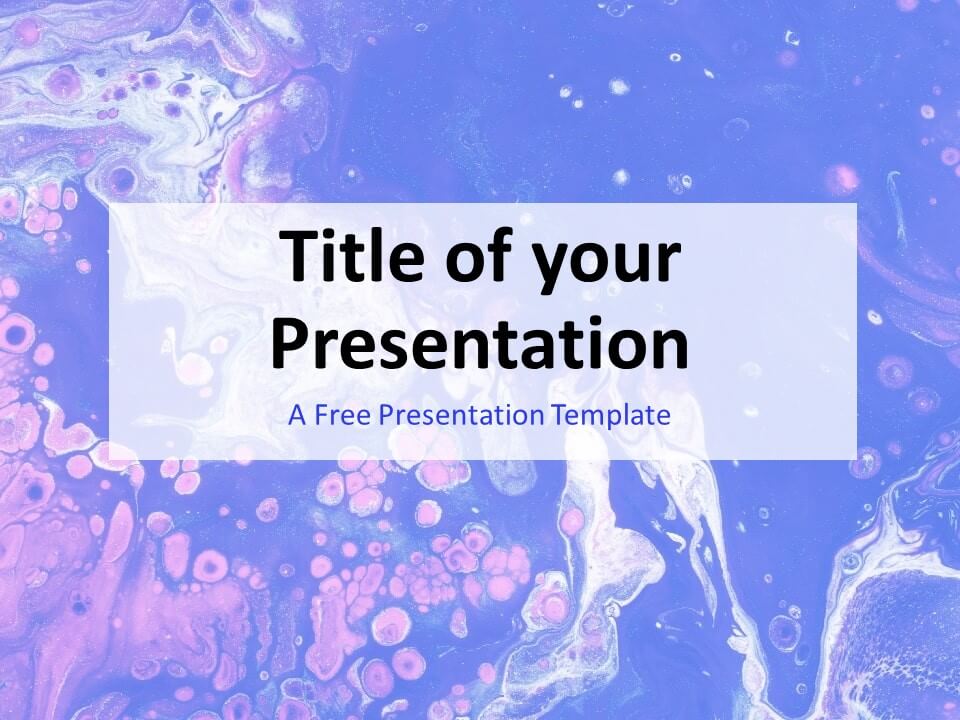 Title of your Presentation

A Free Presentation Template